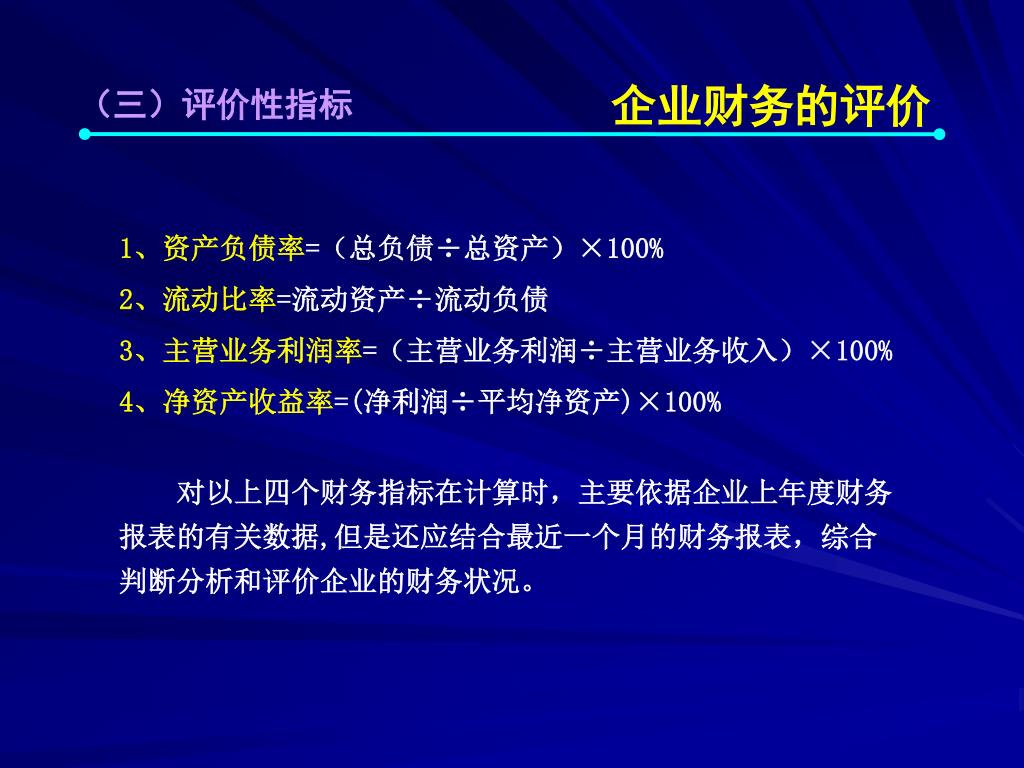 （三）评价性指标

企业财务的评价

1、资产负债率=（总负债÷总资产）×100%

2、流动比率=流动资产÷流动负债

3、主营业务利润率=（主营业务利润÷主营业务收入）×100%

4、净资产收益率=(净利润÷平均净资产)×100%

对以上四个财务指标在计算时，主要依据企业上年度财务报表的有关数据,但是还应结合最近一个月的财务报表，综合判断分析和评价企业的财务状况。